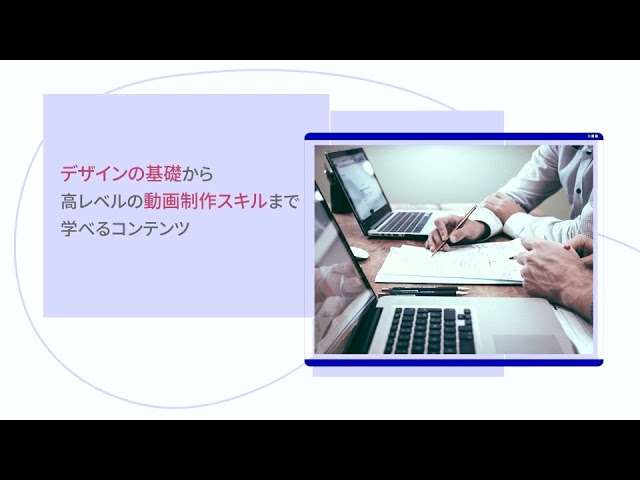 デザインの基礎から
高レベルの動画制作スキルまで
学べるコンテンツ